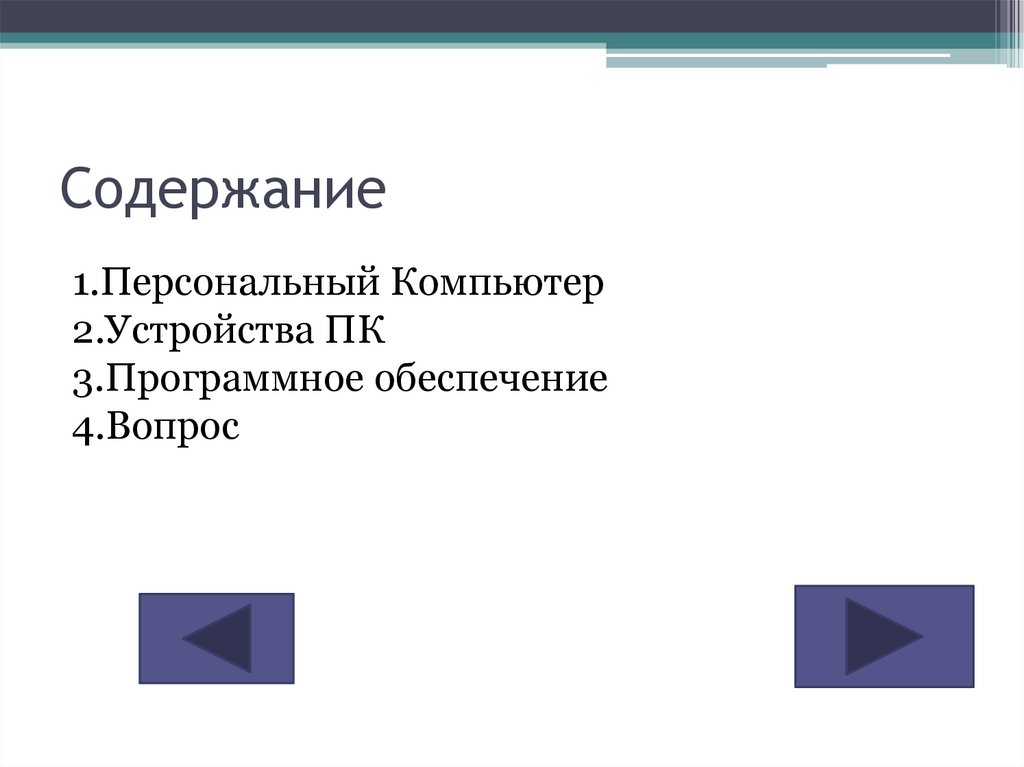 Содержание

1.Персональный Компьютер
2.Устройства ПК
3.Программное обеспечение
4.Вопрос